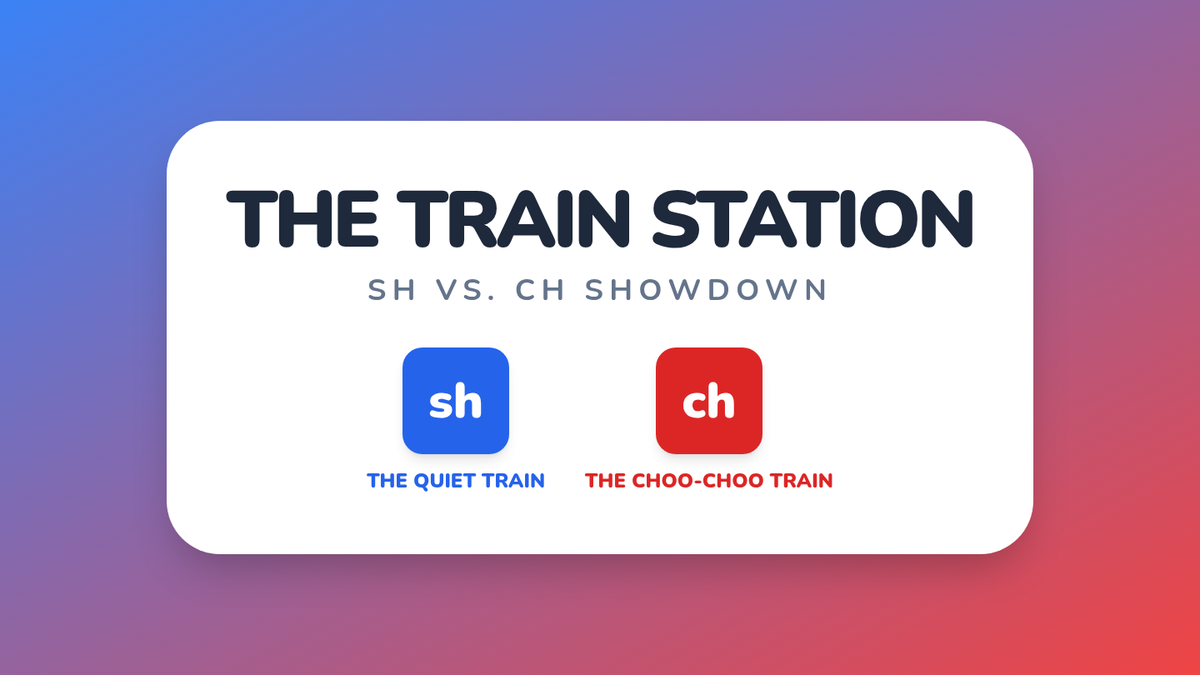 THE TRAIN STATION

SH VS. CH SHOWDOWN

sh

THE QUIET TRAIN

ch

THE CHOO-CHOO TRAIN